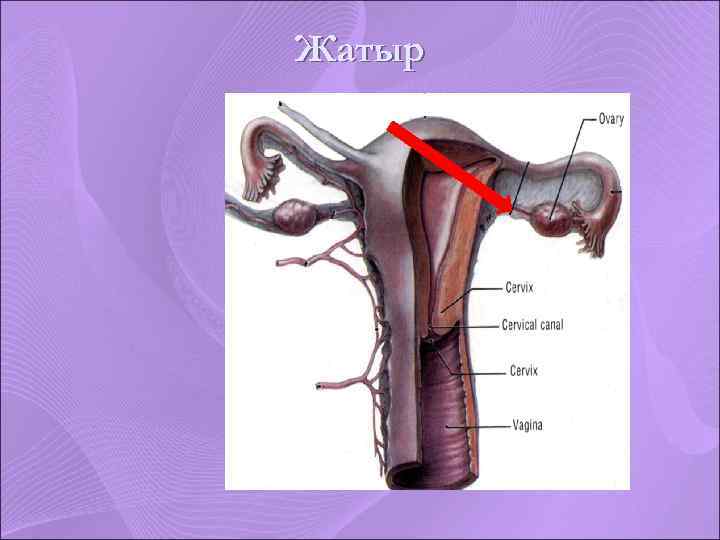 Жатыр

Ovary

Cervix

Cervical canal

Cervix

Vagina